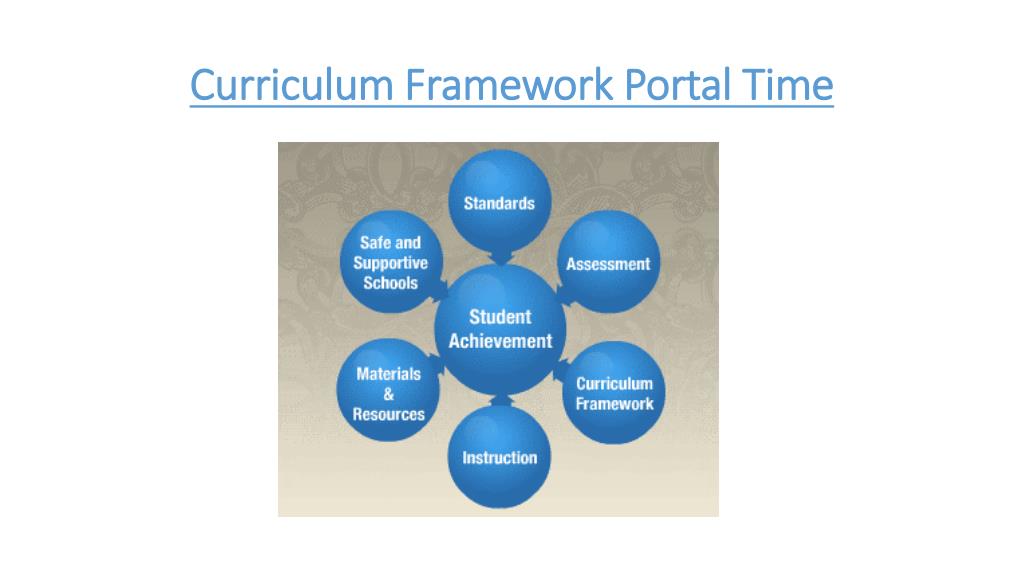 Curriculum Framework Portal Time

Standards

Safe and Supportive Schools

Assessment

Student Achievement

Materials & Resources

Curriculum Framework

Instruction